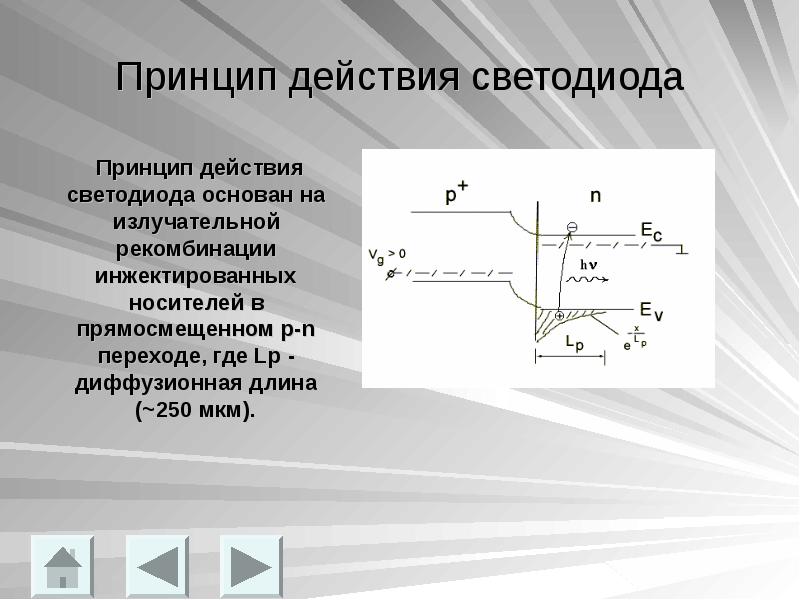 Принцип действия светодиода

Принцип действия светодиода основан на излучательной рекомбинации инжектированных носителей в прямосмещенном p-n переходе, где Lp - диффузионная длина (~250 мкм).

$p^+$

n

$E_c$

$V_g > 0$

$h\nu$

$E_v$

$L_p$

$e^{-\frac{x}{L_p}}$